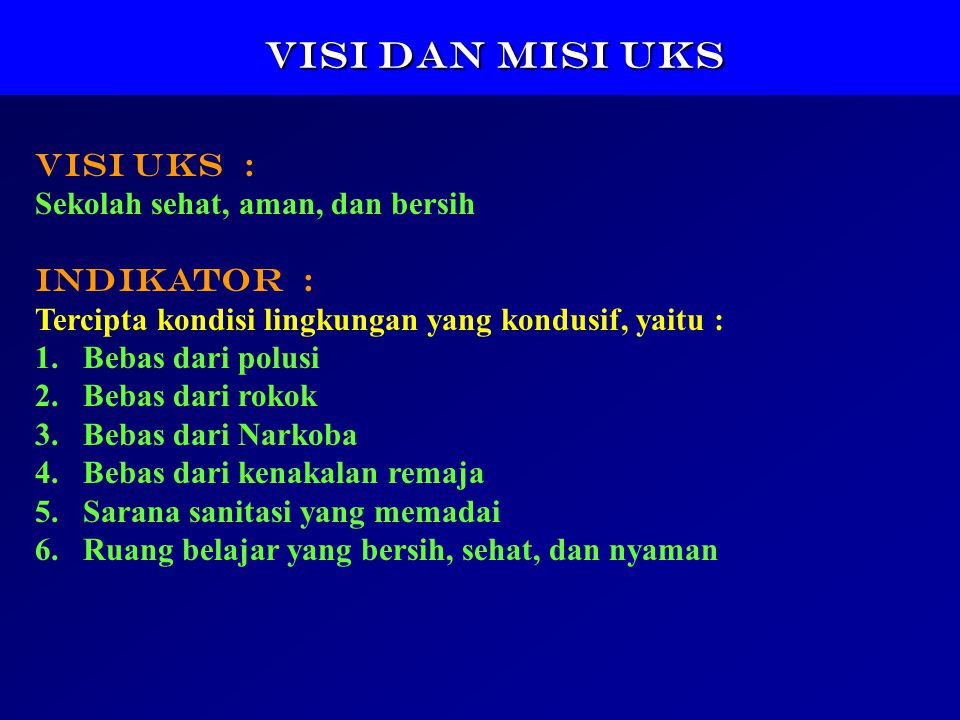 VISI DAN MISI UKS

VISI UKS :
Sekolah sehat, aman, dan bersih

INDIKATOR :
Tercipta kondisi lingkungan yang kondusif, yaitu :
1. Bebas dari polusi
2. Bebas dari rokok
3. Bebas dari Narkoba
4. Bebas dari kenakalan remaja
5. Sarana sanitasi yang memadai
6. Ruang belajar yang bersih, sehat, dan nyaman